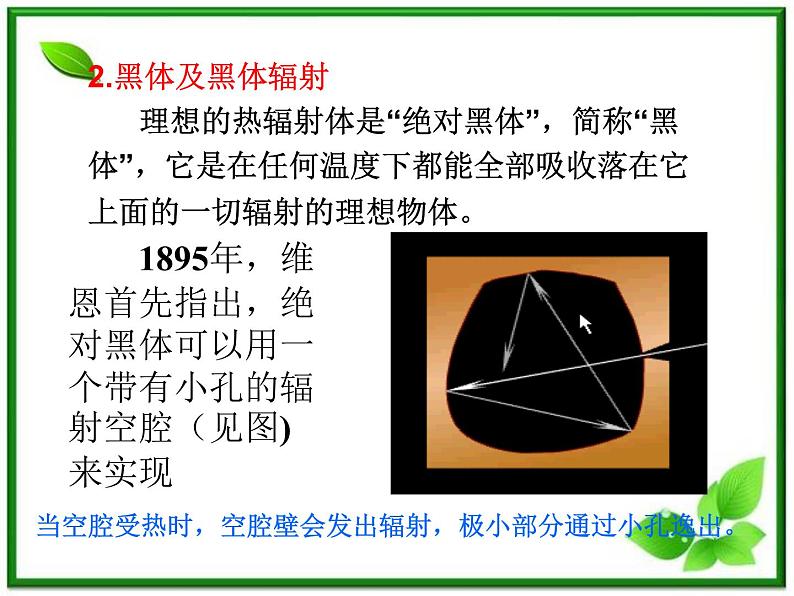 2.黑体及黑体辐射

理想的热辐射体是“绝对黑体”，简称“黑体”，它是在任何温度下都能全部吸收落在它上面的一切辐射的理想物体。

1895年，维恩首先指出，绝对黑体可以用一个带有小孔的辐射空腔（见图)来实现

当空腔受热时，空腔壁会发出辐射，极小部分通过小孔逸出。